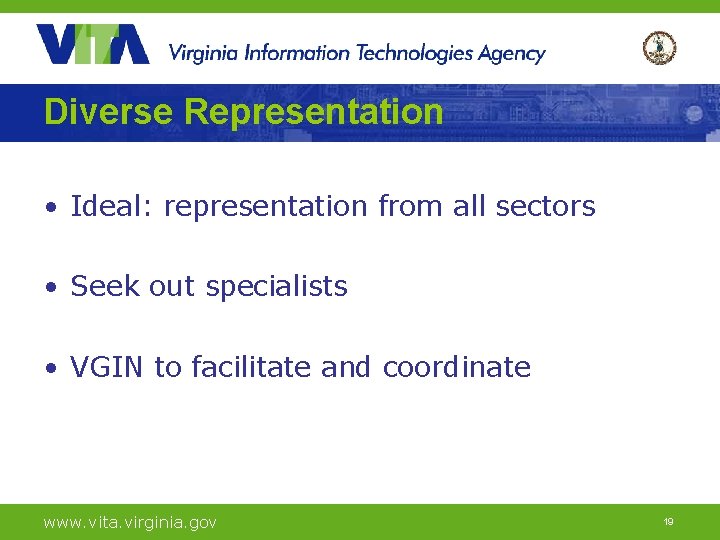 VITA Virginia Information Technologies Agency

Diverse Representation

• Ideal: representation from all sectors

• Seek out specialists

• VGIN to facilitate and coordinate

www.vita.virginia.gov

19